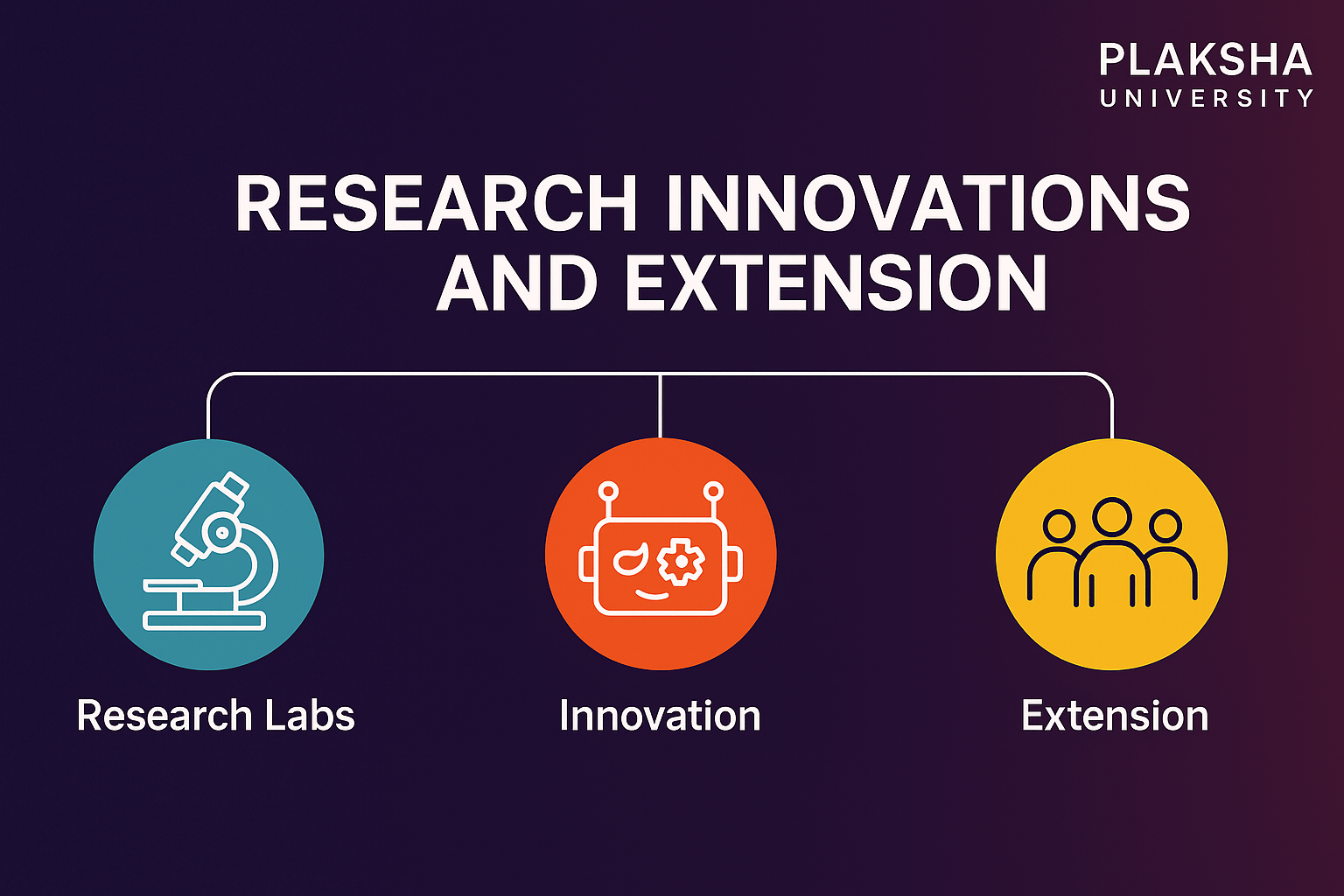 PLAKSHA
UNIVERSITY

RESEARCH INNOVATIONS AND EXTENSION

Research Labs

Innovation

Extension